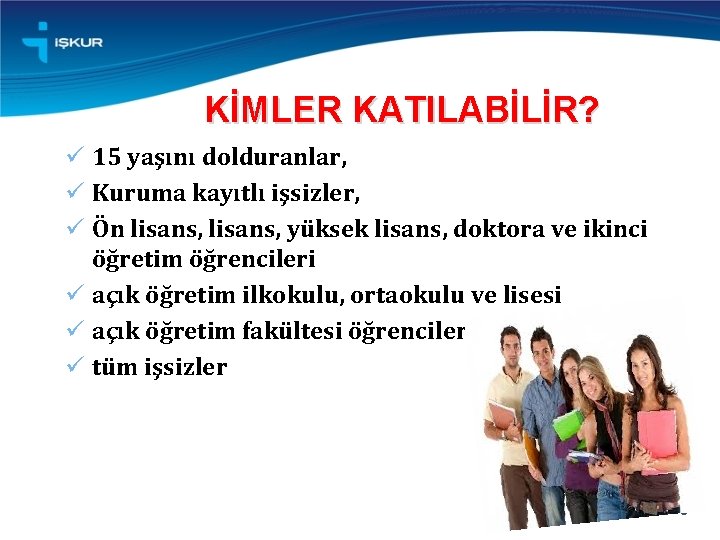 İŞKUR

KİMLER KATILABİLİR?

✓ 15 yaşını dolduranlar,
✓ Kuruma kayıtlı işsizler,
✓ Ön lisans, lisans, yüksek lisans, doktora ve ikinci öğretim öğrencileri
✓ açık öğretim ilkokulu, ortaokulu ve lisesi
✓ açık öğretim fakültesi öğrenciler
✓ tüm işsizler